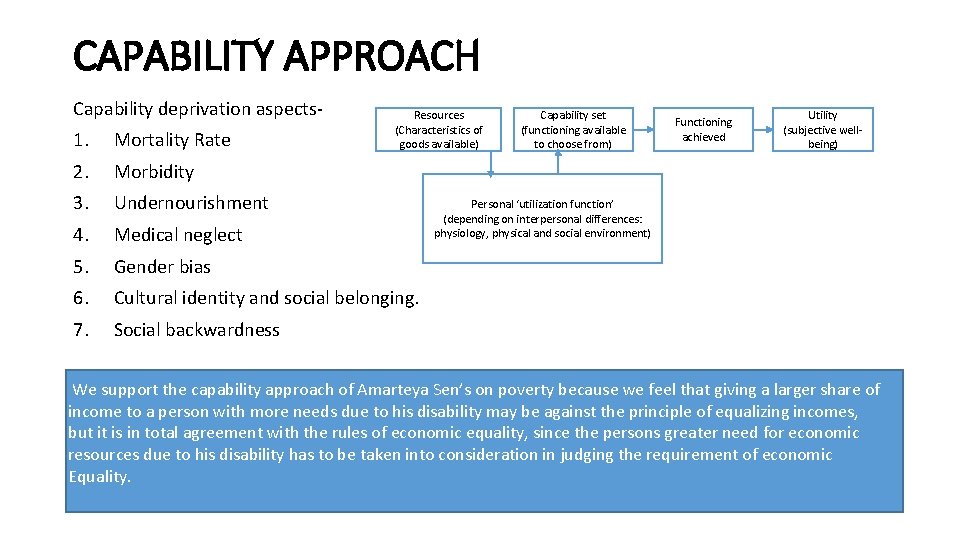 CAPABILITY APPROACH

Capability deprivation aspects-
1. Mortality Rate
2. Morbidity
3. Undernourishment
4. Medical neglect
5. Gender bias
6. Cultural identity and social belonging.
7. Social backwardness

Resources (Characteristics of goods available)

Capability set (functioning available to choose from)

Functioning achieved

Utility (subjective well-being)

Personal 'utilization function' (depending on interpersonal differences: physiology, physical and social environment)

We support the capability approach of Amarteya Sen's on poverty because we feel that giving a larger share of income to a person with more needs due to his disability may be against the principle of equalizing incomes, but it is in total agreement with the rules of economic equality, since the persons greater need for economic resources due to his disability has to be taken into consideration in judging the requirement of economic Equality.